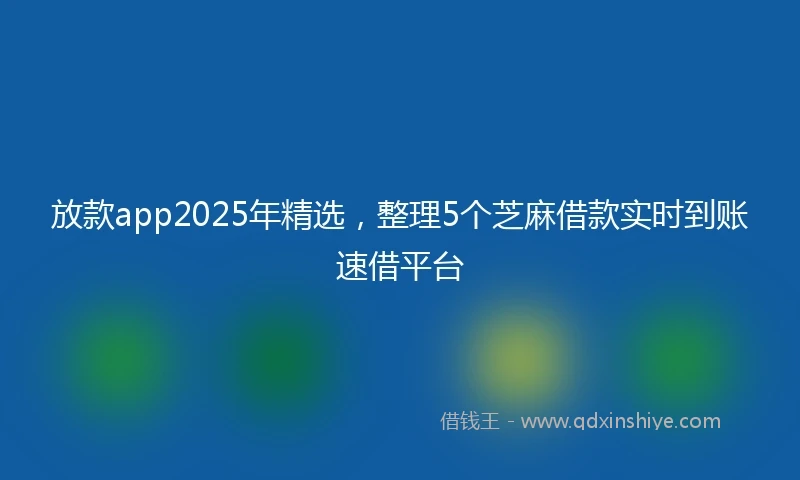 放款app2025年精选，整理5个芝麻借款实时到账速借平台

借钱王 - www.qdxinshiye.com